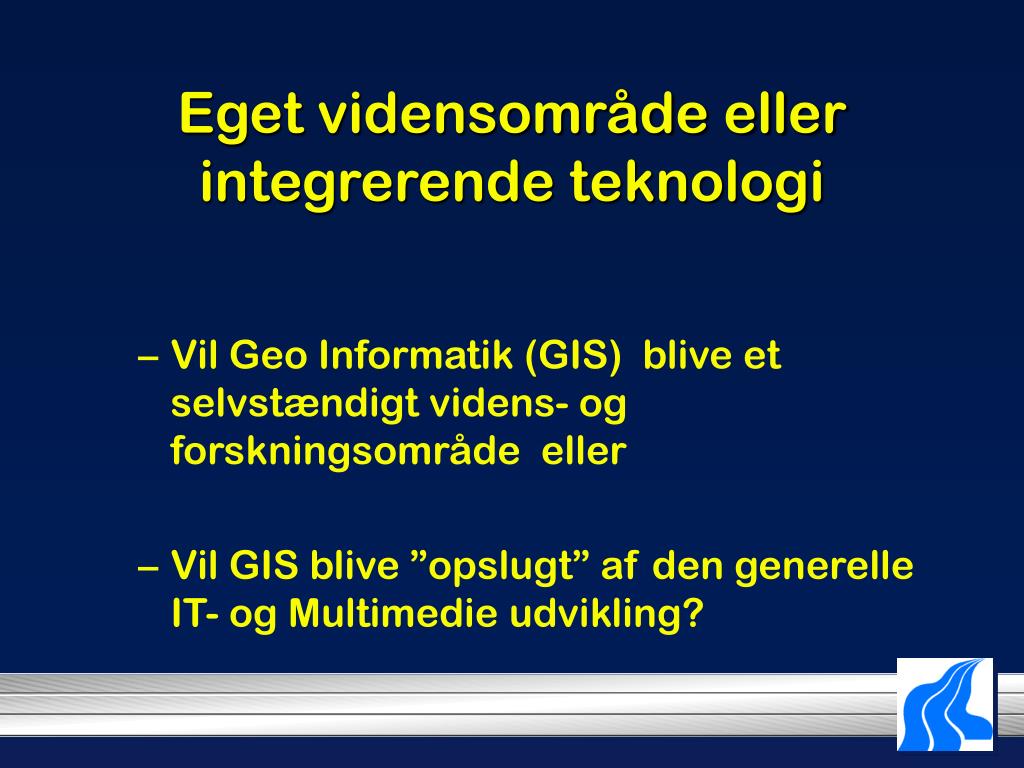 Eget vidensområde eller integrerende teknologi

– Vil Geo Informatik (GIS) blive et selvstændigt videns- og forskningsområde eller

– Vil GIS blive ”opslugt” af den generelle IT- og Multimedie udvikling?